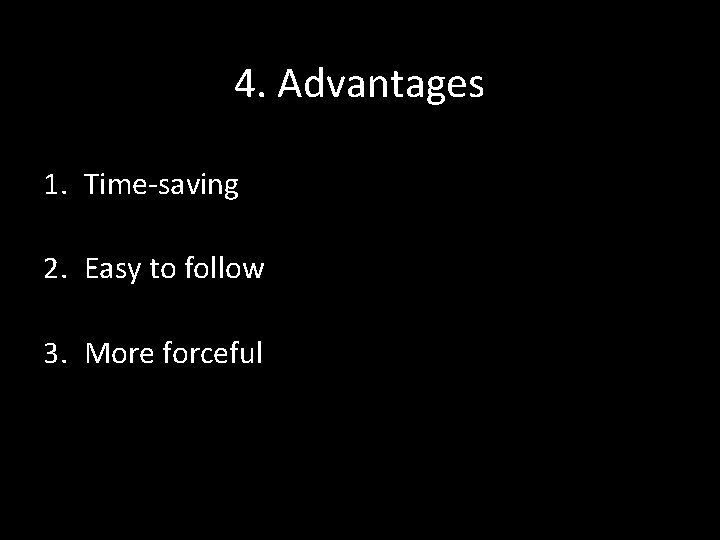 4. Advantages

1. Time-saving

2. Easy to follow

3. More forceful